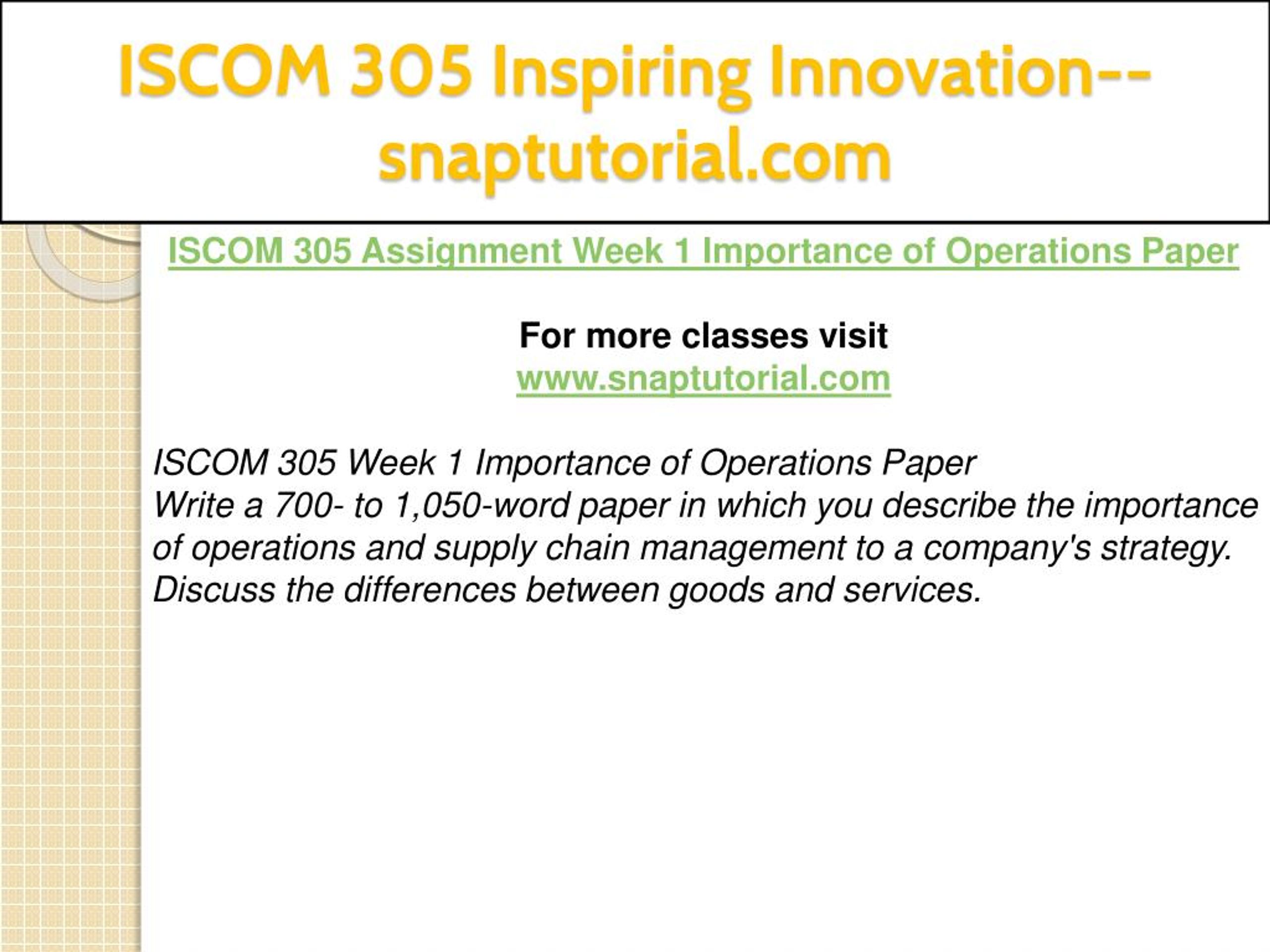 ISCOM 305 Inspiring Innovation--snaptutorial.com

ISCOM 305 Assignment Week 1 Importance of Operations Paper

For more classes visit
www.snaptutorial.com

ISCOM 305 Week 1 Importance of Operations Paper
Write a 700- to 1,050-word paper in which you describe the importance of operations and supply chain management to a company's strategy. Discuss the differences between goods and services.